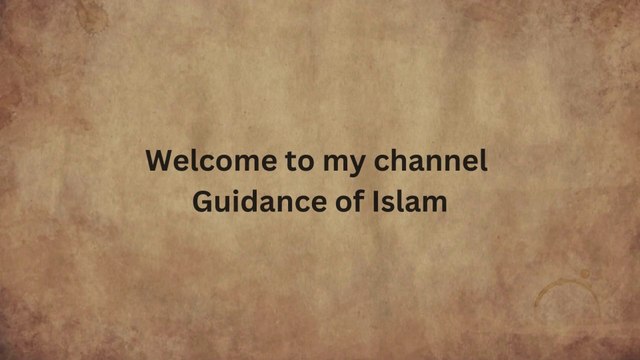 Welcome to my channel
Guidance of Islam